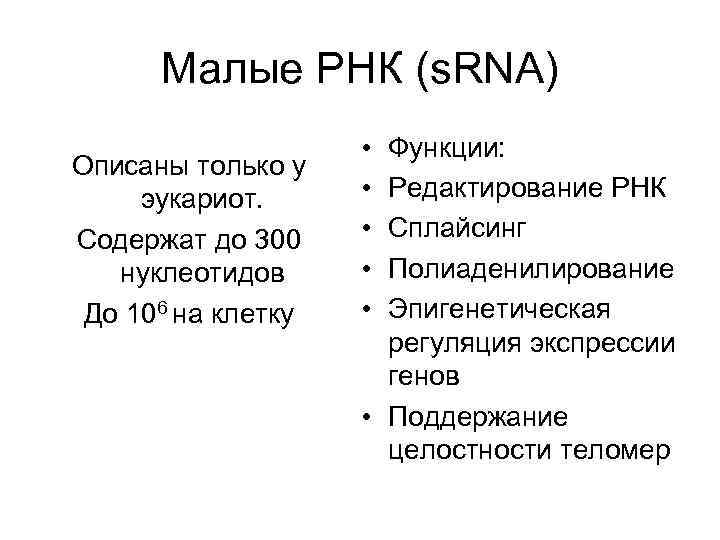 Малые РНК (sRNA)

Описаны только у эукариот.

Содержат до 300 нуклеотидов

До $10^6$ на клетку

• Функции:
• Редактирование РНК
• Сплайсинг
• Полиаденилирование
• Эпигенетическая регуляция экспрессии генов
• Поддержание целостности теломер